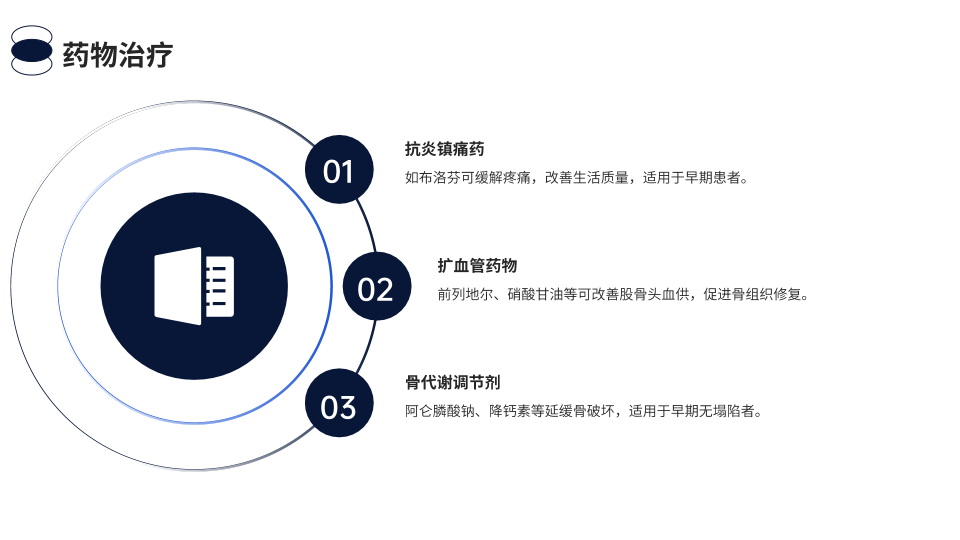 药物治疗

01

抗炎镇痛药

如布洛芬可缓解疼痛，改善生活质量，适用于早期患者。

02

扩血管药物

前列地尔、硝酸甘油等可改善股骨头血供，促进骨组织修复。

03

骨代谢调节剂

阿仑膦酸钠、降钙素等延缓骨破坏，适用于早期无塌陷者。